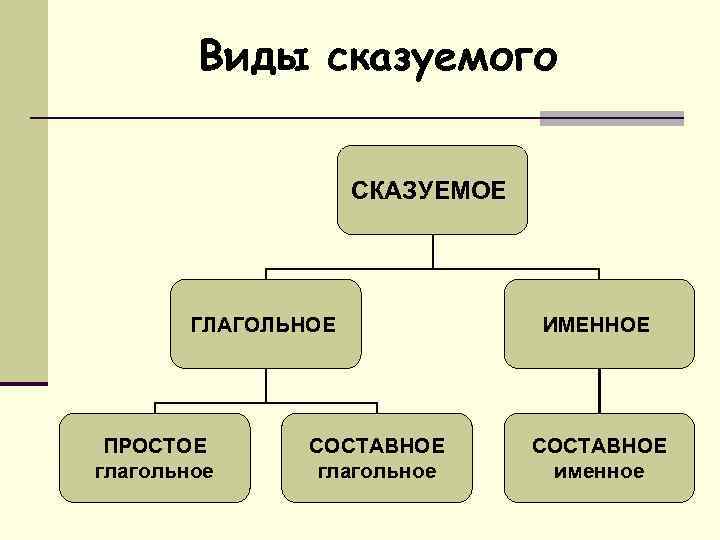 Виды сказуемого

СКАЗУЕМОЕ

ГЛАГОЛЬНОЕ

ИМЕННОЕ

ПРОСТОЕ глагольное

СОСТАВНОЕ глагольное

СОСТАВНОЕ именное